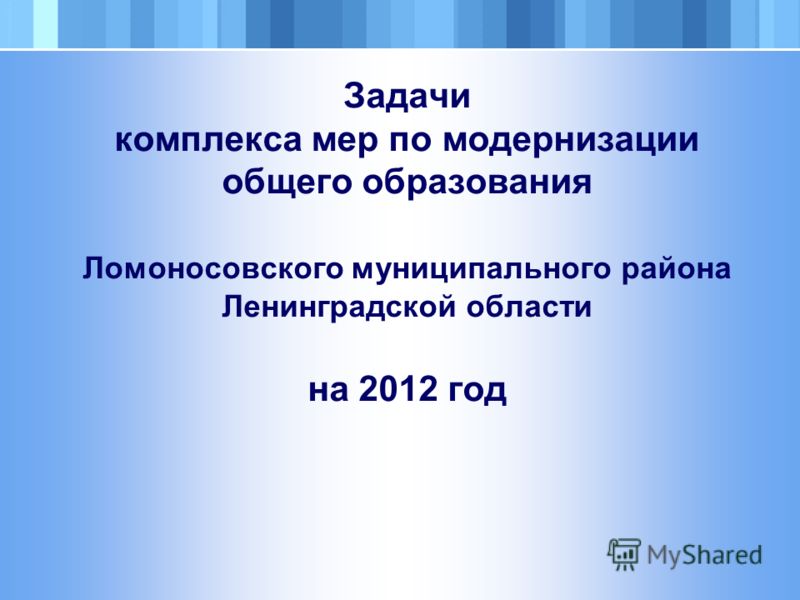 Задачи
комплекса мер по модернизации общего образования

Ломоносовского муниципального района Ленинградской области

на 2012 год

MyShared